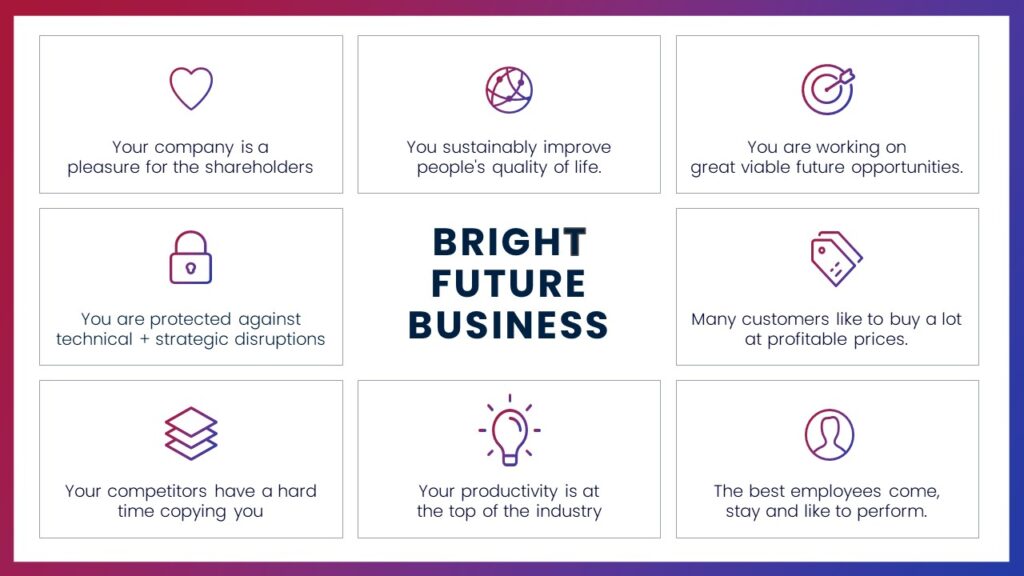 Your company is a pleasure for the shareholders

You sustainably improve people's quality of life.

You are working on great viable future opportunities.

You are protected against technical + strategic disruptions

BRIGHT FUTURE BUSINESS

Many customers like to buy a lot at profitable prices.

Your competitors have a hard time copying you

Your productivity is at the top of the industry

The best employees come, stay and like to perform.